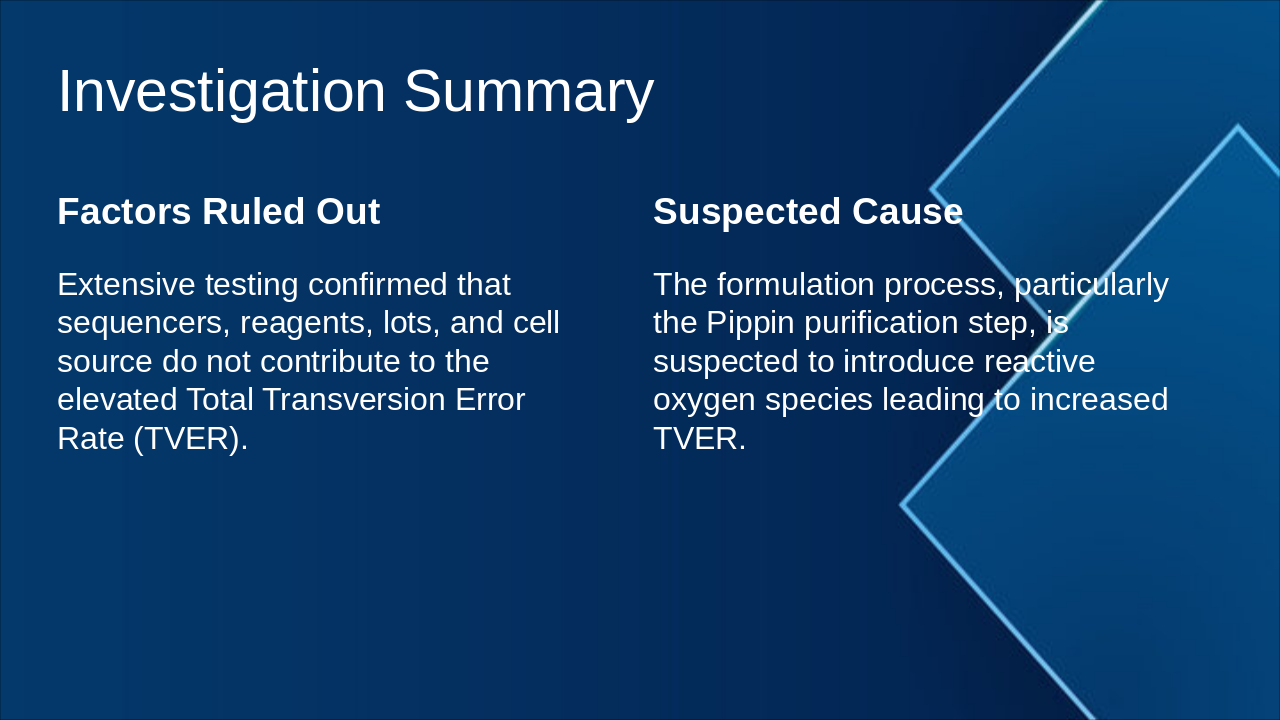 Investigation Summary

Factors Ruled Out

Extensive testing confirmed that sequencers, reagents, lots, and cell source do not contribute to the elevated Total Transversion Error Rate (TVER).

Suspected Cause

The formulation process, particularly the Pippin purification step, is suspected to introduce reactive oxygen species leading to increased TVER.